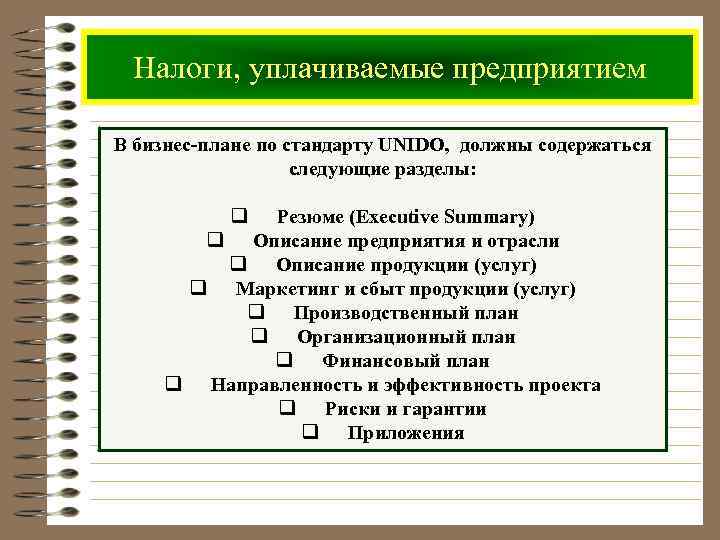 Налоги, уплачиваемые предприятием

В бизнес-плане по стандарту UNIDO, должны содержаться следующие разделы:

❑ Резюме (Executive Summary)
❑ Описание предприятия и отрасли
❑ Описание продукции (услуг)
❑ Маркетинг и сбыт продукции (услуг)
❑ Производственный план
❑ Организационный план
❑ Финансовый план
❑ Направленность и эффективность проекта
❑ Риски и гарантии
❑ Приложения